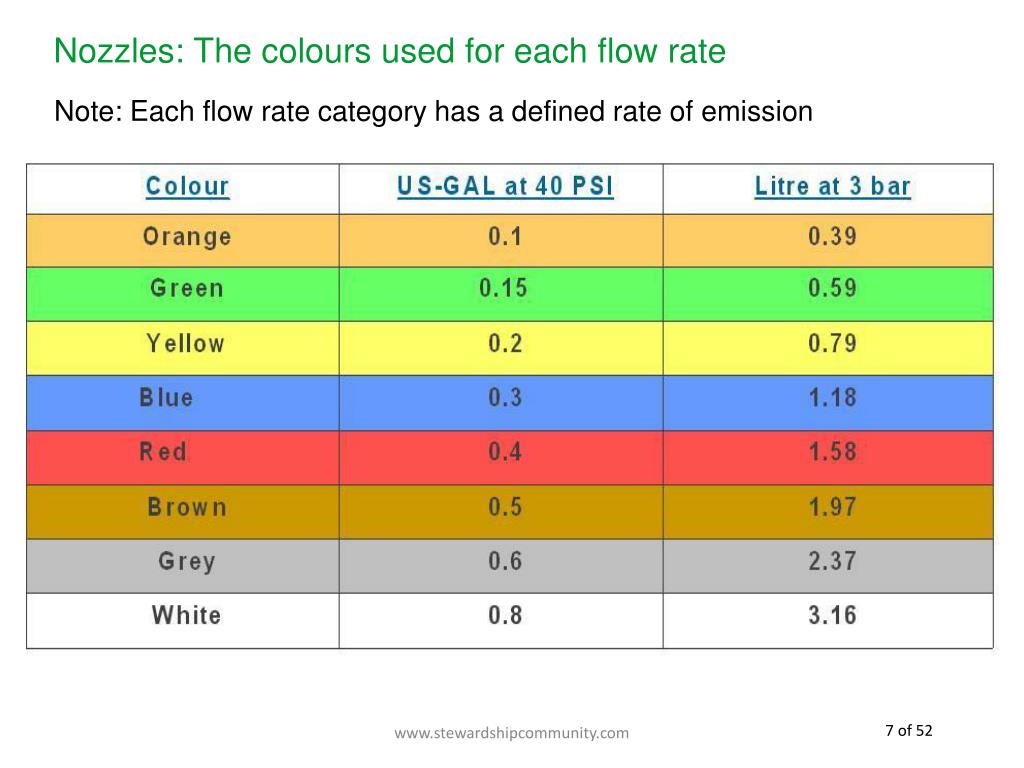 Nozzles: The colours used for each flow rate

Note: Each flow rate category has a defined rate of emission

| Colour | US-GAL at 40 PSI | Litre at 3 bar |
|---|---|---|
| Orange | 0.1 | 0.39 |
| Green | 0.15 | 0.59 |
| Yellow | 0.2 | 0.79 |
| Blue | 0.3 | 1.18 |
| Red | 0.4 | 1.58 |
| Brown | 0.5 | 1.97 |
| Grey | 0.6 | 2.37 |
| White | 0.8 | 3.16 |

www.stewardshipcommunity.com

7 of 52